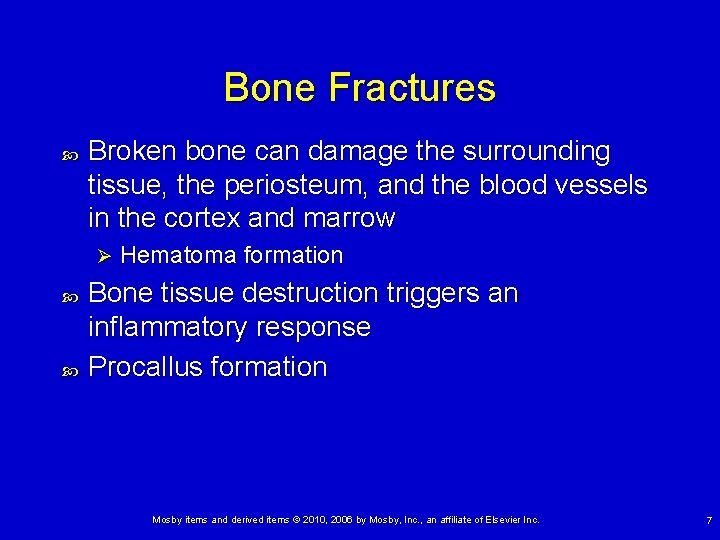 Bone Fractures

Broken bone can damage the surrounding tissue, the periosteum, and the blood vessels in the cortex and marrow

Hematoma formation

Bone tissue destruction triggers an inflammatory response

Procallus formation

Mosby items and derived items © 2010, 2006 by Mosby, Inc., an affiliate of Elsevier Inc.

7